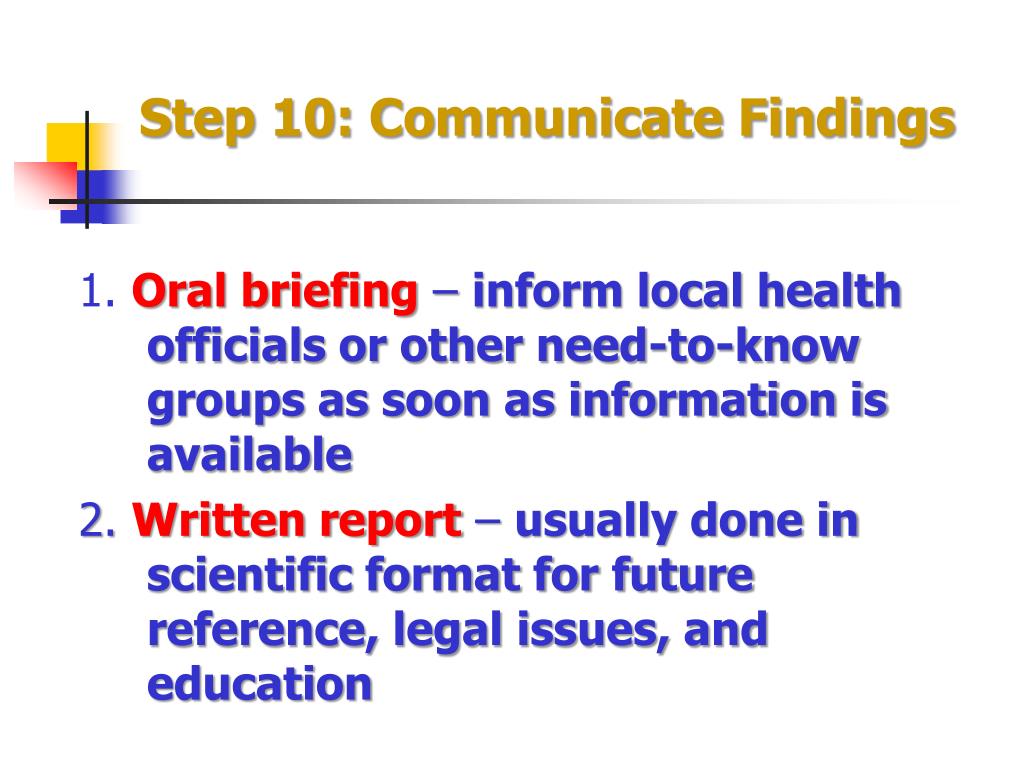 Step 10: Communicate Findings

1. Oral briefing – inform local health officials or other need-to-know groups as soon as information is available

2. Written report – usually done in scientific format for future reference, legal issues, and education